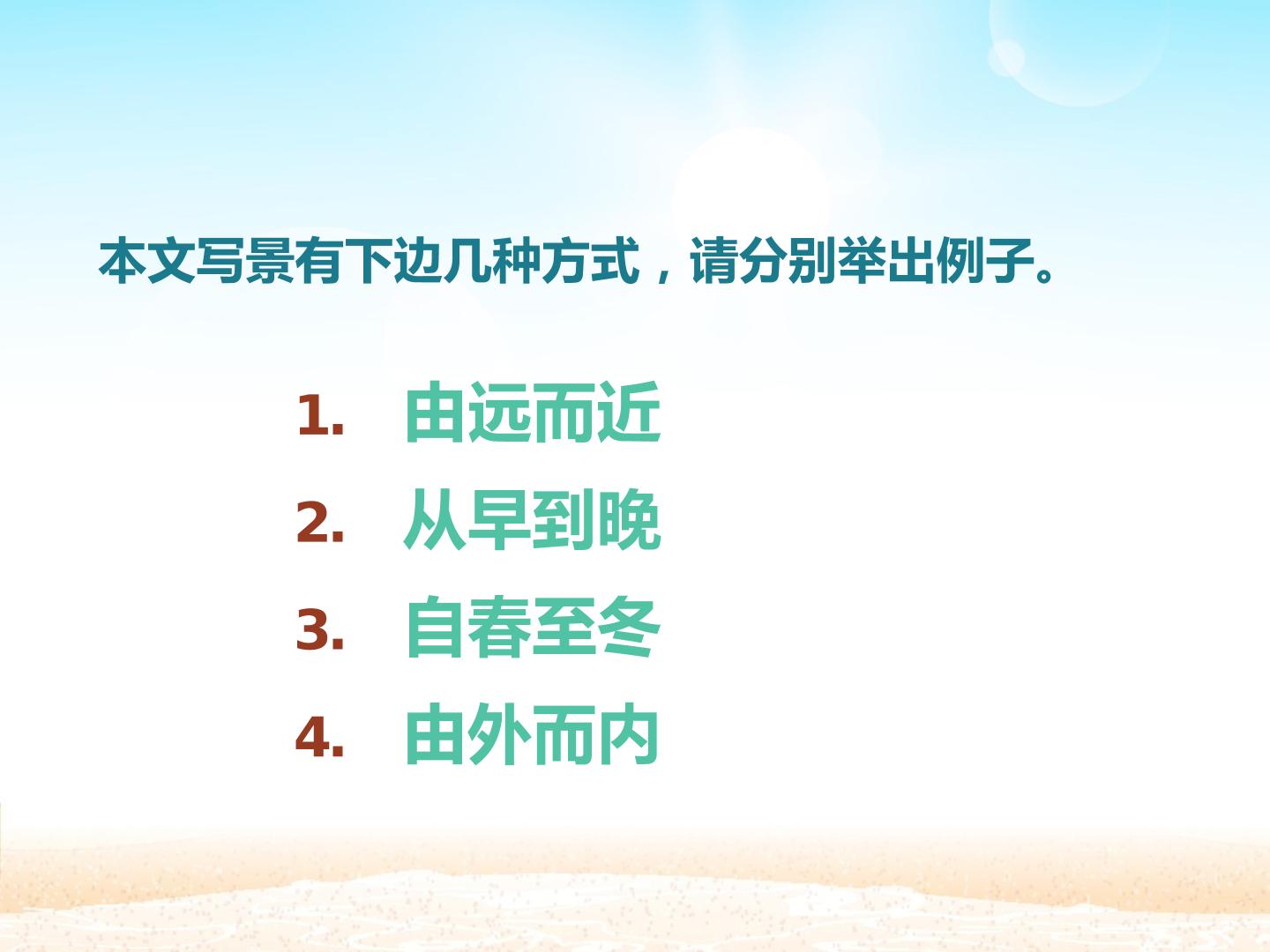 本文写景有下边几种方式，请分别举出例子。

1.由远而近
2.从早到晚
3.自春至冬
4.由外而内